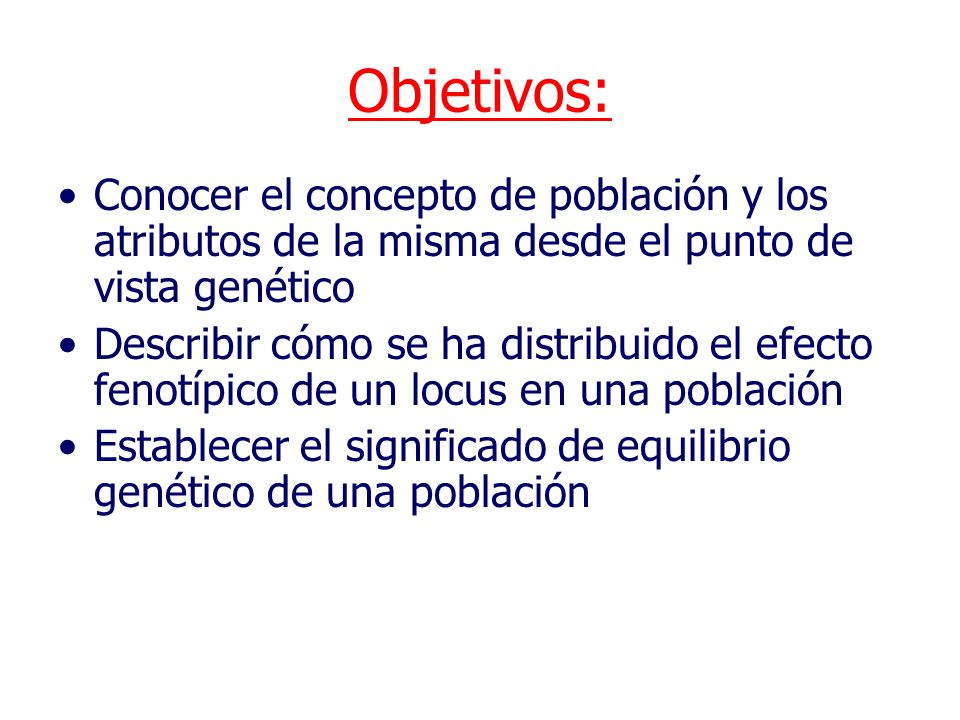 Objetivos:

• Conocer el concepto de población y los atributos de la misma desde el punto de vista genético
• Describir cómo se ha distribuido el efecto fenotípico de un locus en una población
• Establecer el significado de equilibrio genético de una población